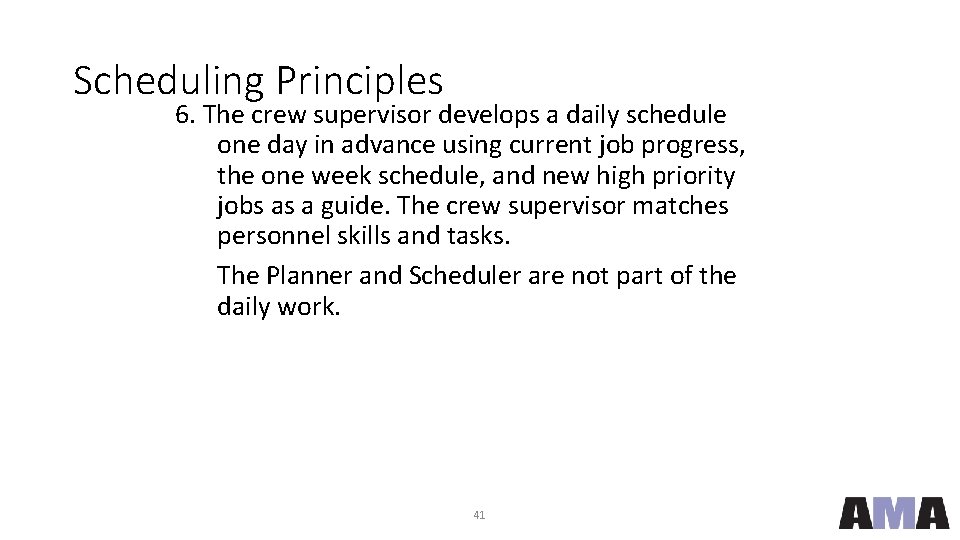 Scheduling Principles

6. The crew supervisor develops a daily schedule one day in advance using current job progress, the one week schedule, and new high priority jobs as a guide. The crew supervisor matches personnel skills and tasks.

The Planner and Scheduler are not part of the daily work.

41

AMA